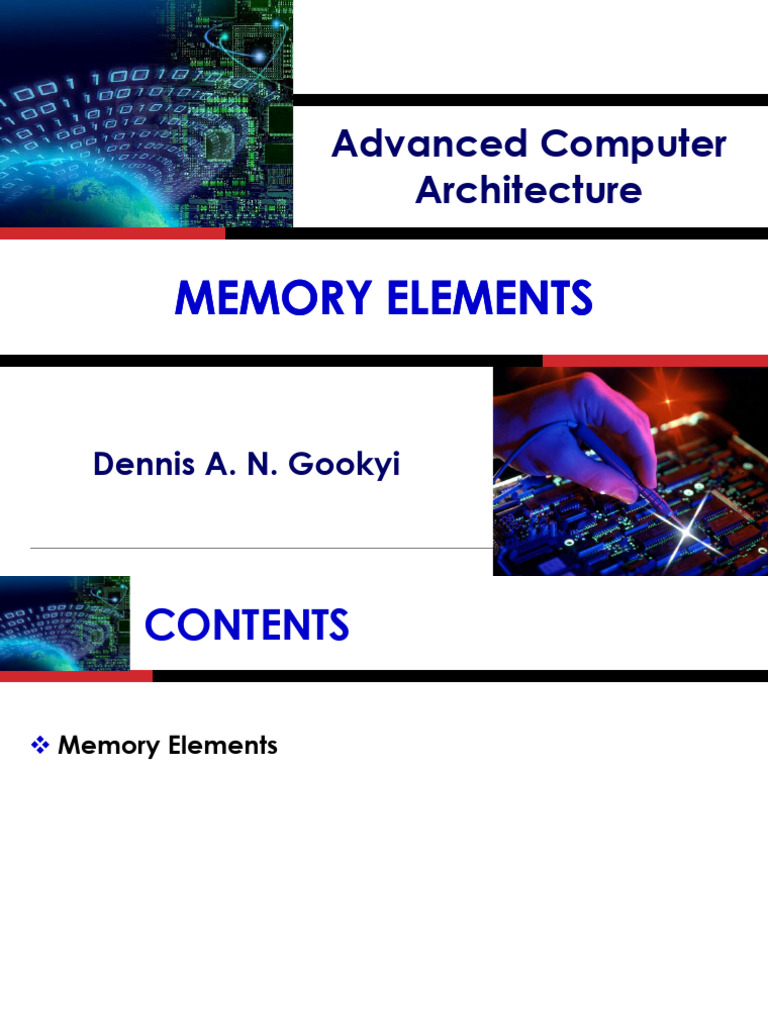 Advanced Computer Architecture

MEMORY ELEMENTS

Dennis A. N. Gookyi

CONTENTS

❖ Memory Elements